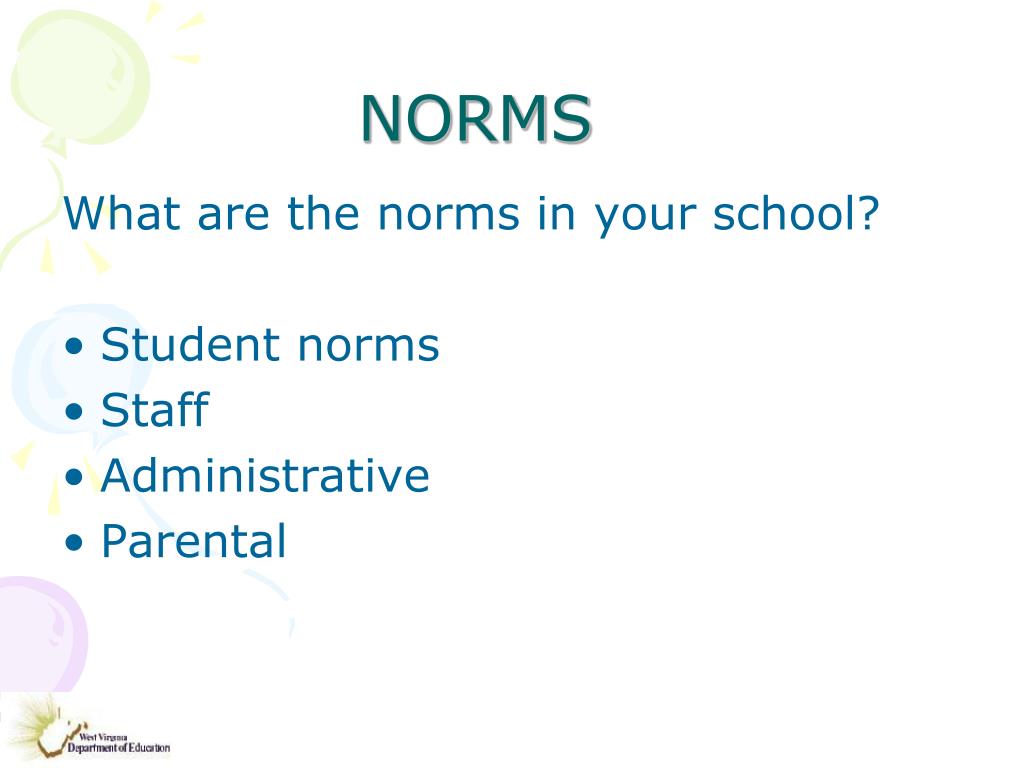 NORMS

What are the norms in your school?

• Student norms
• Staff
• Administrative
• Parental

West Virginia Department of Education